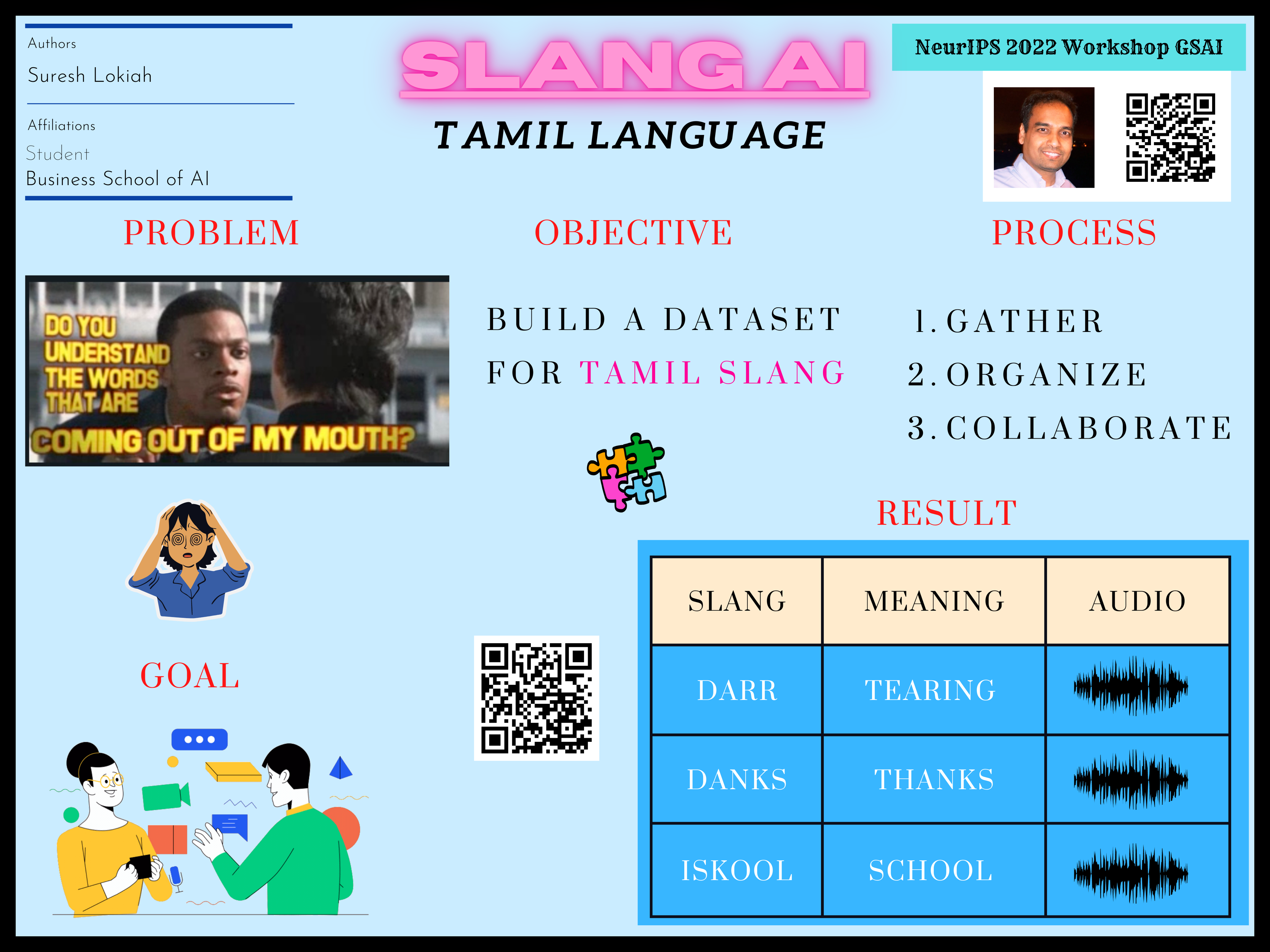 Authors
Suresh Lokiah

Affiliations
Student
Business School of AI

SLANG AI
TAMIL LANGUAGE

NeurIPS 2022 Workshop GSAI

PROBLEM

DO YOU UNDERSTAND THE WORDS THAT ARE COMING OUT OF MY MOUTH?

GOAL

OBJECTIVE

BUILD A DATASET FOR TAMIL SLANG

PROCESS

1. GATHER
2. ORGANIZE
3. COLLABORATE

RESULT

| SLANG | MEANING | AUDIO |
|---|---|---|
| DARR | TEARING | |
| DANKS | THANKS | |
| ISKOOL | SCHOOL | |